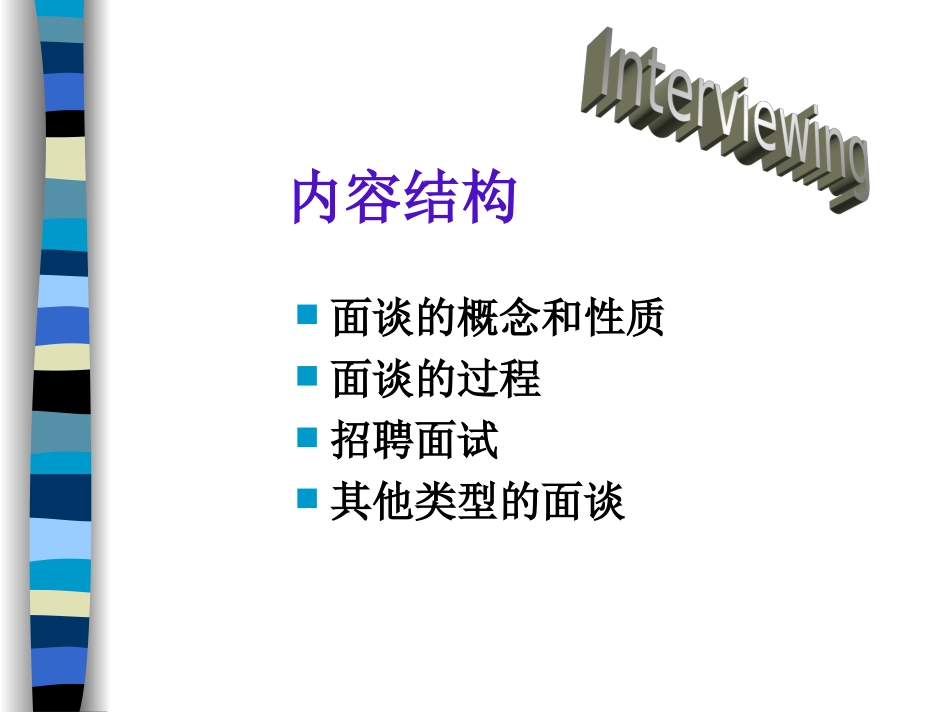 Interviewing

内容结构

- 面谈的概念和性质
- 面谈的过程
- 招聘面试
- 其他类型的面谈